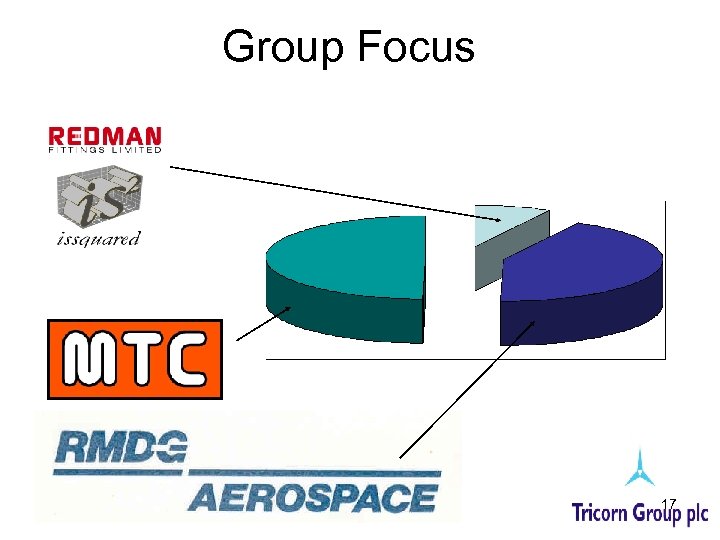 Group Focus

REDMAN
FITTINGS LIMITED

$iS^2$
issquared

MTC

RMDG
AEROSPACE

17

Tricorn Group plc